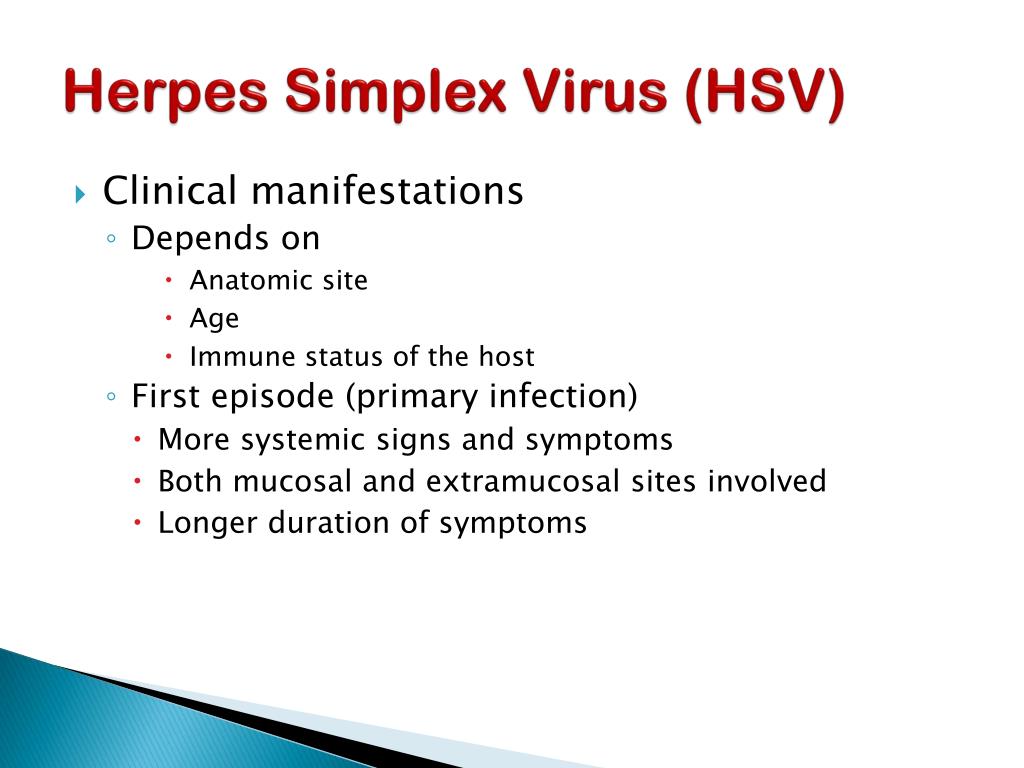 Herpes Simplex Virus (HSV)

Clinical manifestations
Depends on
Anatomic site
Age
Immune status of the host
First episode (primary infection)
More systemic signs and symptoms
Both mucosal and extramucosal sites involved
Longer duration of symptoms